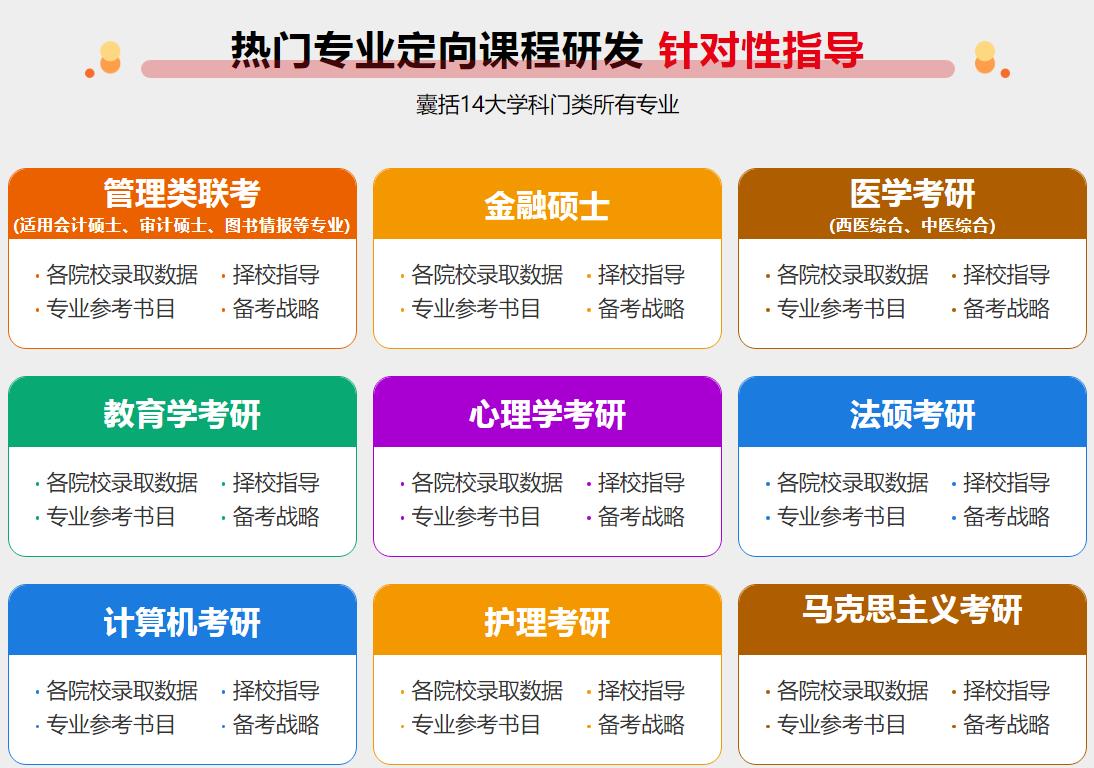 热门专业定向课程研发 针对性指导

囊括14大学科门类所有专业

管理类联考
(适用会计硕士、审计硕士、图书情报等专业)
· 各院校录取数据 · 择校指导
· 专业参考书目 · 备考战略

金融硕士
· 各院校录取数据 · 择校指导
· 专业参考书目 · 备考战略

医学考研
(西医综合、中医综合)
· 各院校录取数据 · 择校指导
· 专业参考书目 · 备考战略

教育学考研
· 各院校录取数据 · 择校指导
· 专业参考书目 · 备考战略

心理学考研
· 各院校录取数据 · 择校指导
· 专业参考书目 · 备考战略

法硕考研
· 各院校录取数据 · 择校指导
· 专业参考书目 · 备考战略

计算机考研
· 各院校录取数据 · 择校指导
· 专业参考书目 · 备考战略

护理考研
· 各院校录取数据 · 择校指导
· 专业参考书目 · 备考战略

马克思主义考研
· 各院校录取数据 · 择校指导
· 专业参考书目 · 备考战略